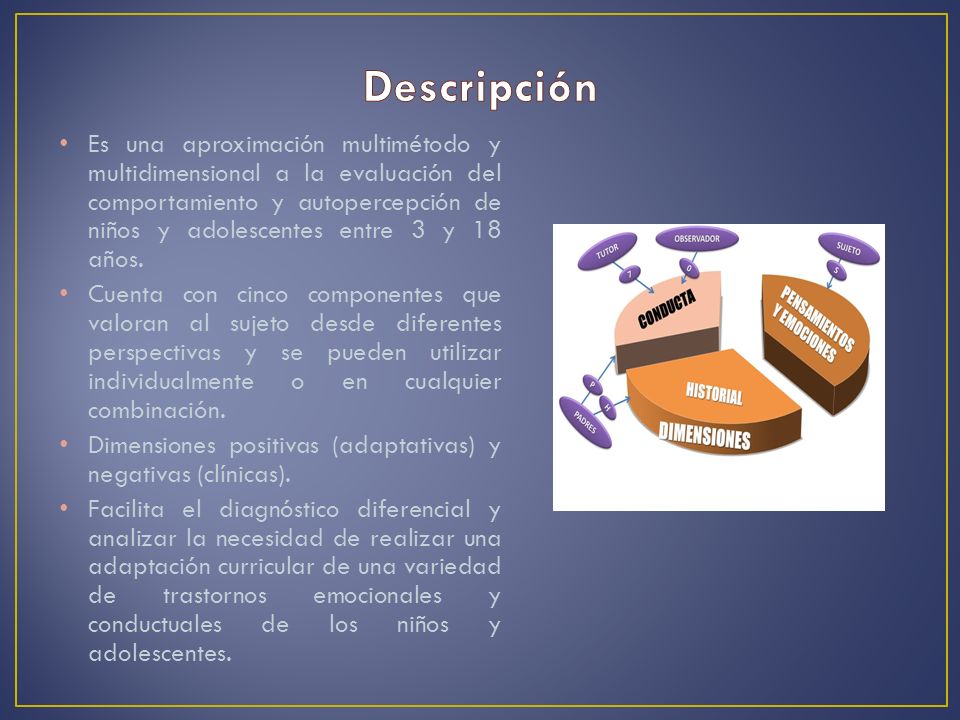 Descripción

• Es una aproximación multimétodo y multidimensional a la evaluación del comportamiento y autopercepción de niños y adolescentes entre 3 y 18 años.
• Cuenta con cinco componentes que valoran al sujeto desde diferentes perspectivas y se pueden utilizar individualmente o en cualquier combinación.
• Dimensiones positivas (adaptativas) y negativas (clínicas).
• Facilita el diagnóstico diferencial y analizar la necesidad de realizar una adaptación curricular de una variedad de trastornos emocionales y conductuales de los niños y adolescentes.

TUTOR
T
OBSERVADOR
O
SUJETO
S
CONDUCTA
PENSAMIENTOS Y EMOCIONES
P
H
PADRES
HISTORIAL
DIMENSIONES